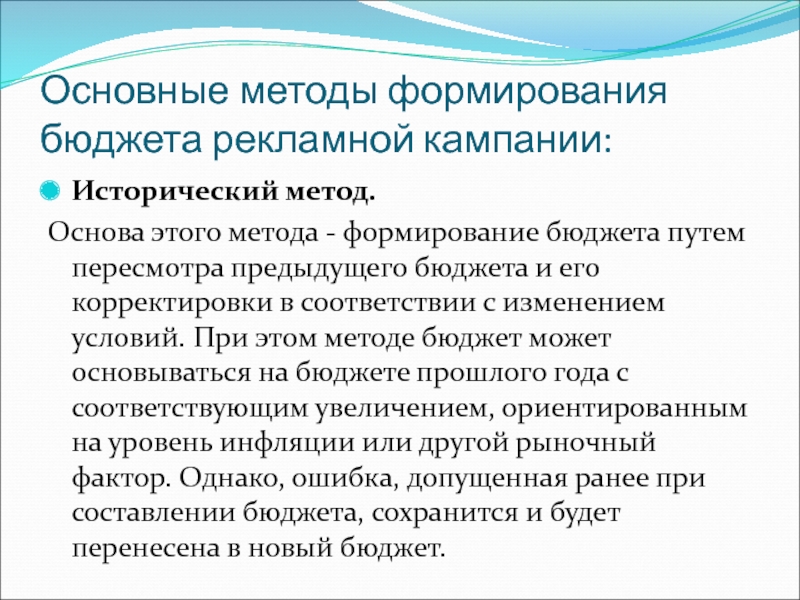 Основные методы формирования бюджета рекламной кампании:

Исторический метод.

Основа этого метода - формирование бюджета путем пересмотра предыдущего бюджета и его корректировки в соответствии с изменением условий. При этом методе бюджет может основываться на бюджете прошлого года с соответствующим увеличением, ориентированным на уровень инфляции или другой рыночный фактор. Однако, ошибка, допущенная ранее при составлении бюджета, сохранится и будет перенесена в новый бюджет.